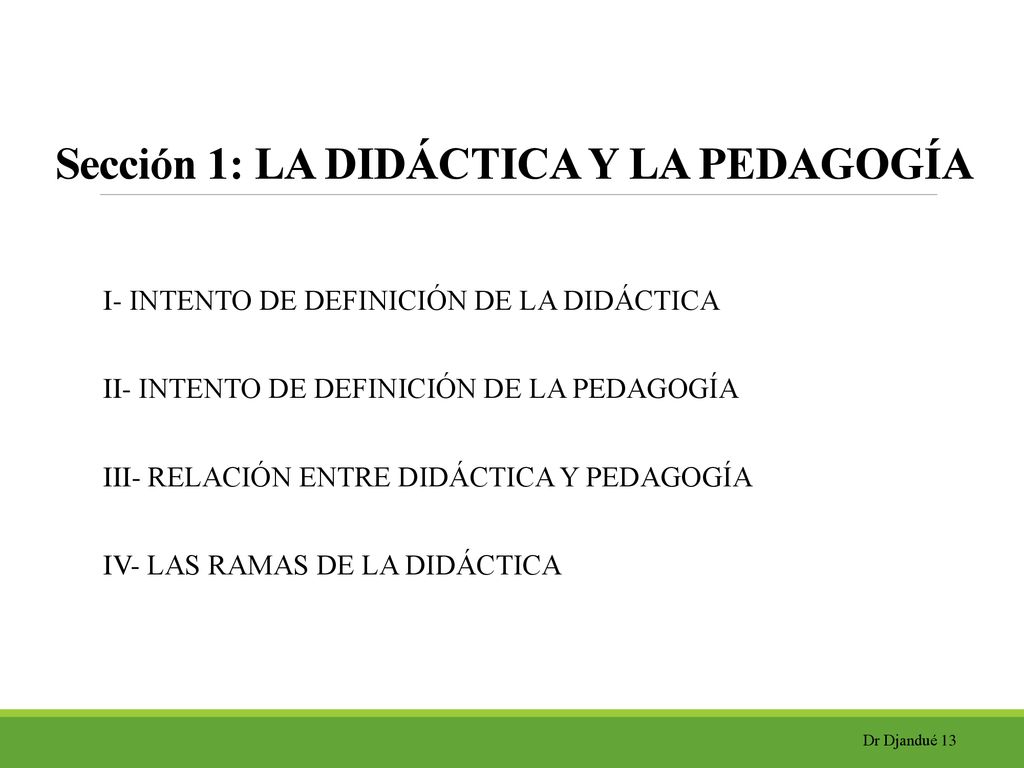 Sección 1: LA DIDÁCTICA Y LA PEDAGOGÍA

I- INTENTO DE DEFINICIÓN DE LA DIDÁCTICA

II- INTENTO DE DEFINICIÓN DE LA PEDAGOGÍA

III- RELACIÓN ENTRE DIDÁCTICA Y PEDAGOGÍA

IV- LAS RAMAS DE LA DIDÁCTICA

Dr Djandué 13